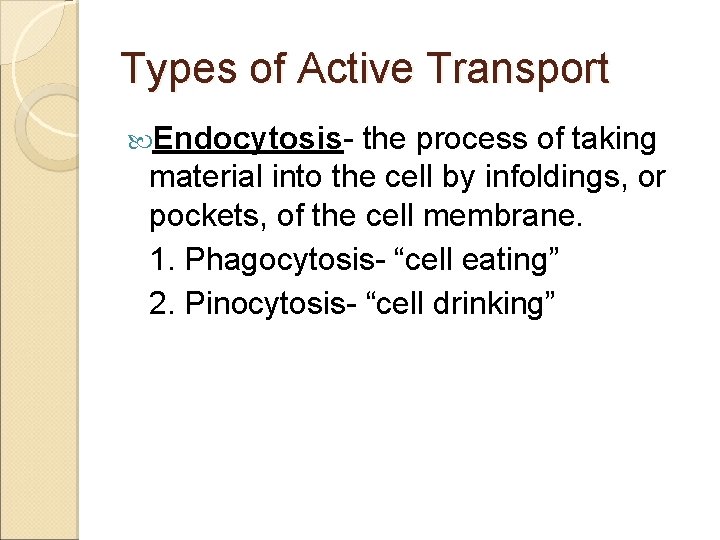 Types of Active Transport

Endocytosis- the process of taking material into the cell by infoldings, or pockets, of the cell membrane.

1. Phagocytosis- “cell eating”

2. Pinocytosis- “cell drinking”